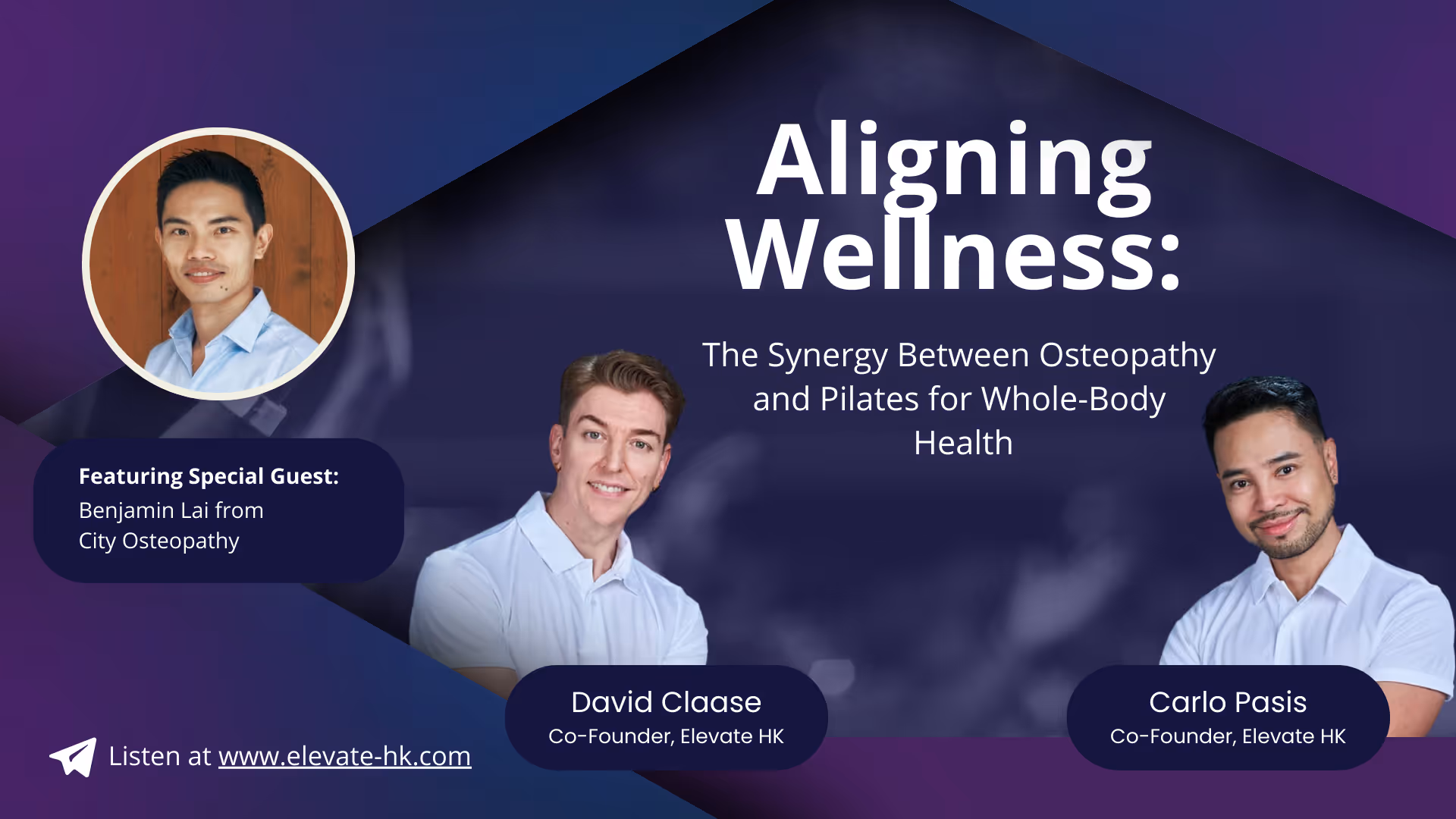 Aligning Wellness:

The Synergy Between Osteopathy and Pilates for Whole-Body Health

Featuring Special Guest:
Benjamin Lai from City Osteopathy

David Claase
Co-Founder, Elevate HK

Carlo Pasis
Co-Founder, Elevate HK

Listen at www.elevate-hk.com